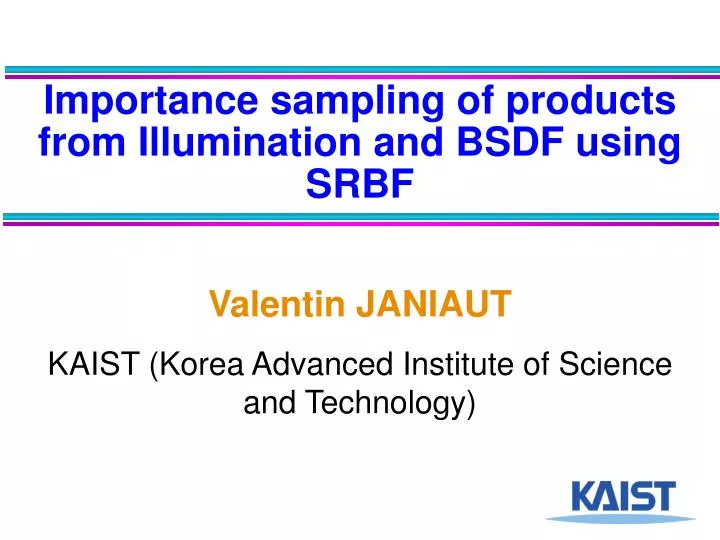 Importance sampling of products from Illumination and BSDF using SRBF

Valentin JANIAUT

KAIST (Korea Advanced Institute of Science and Technology)

KAIST